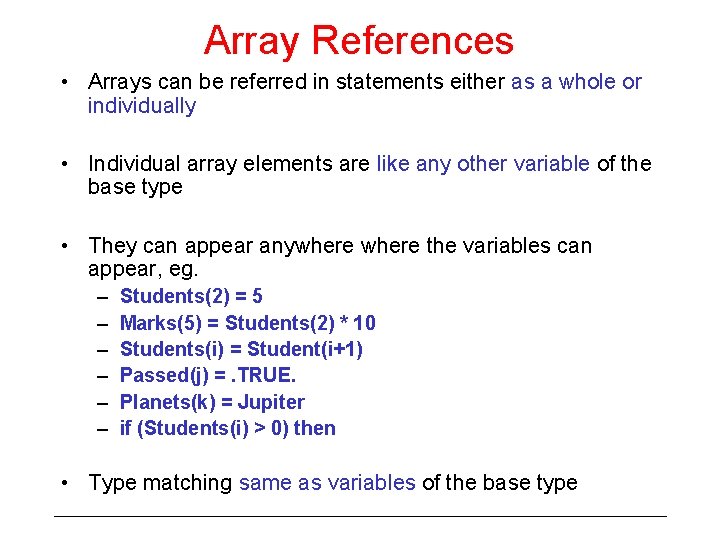 Array References

• Arrays can be referred in statements either as a whole or individually

• Individual array elements are like any other variable of the base type

• They can appear anywhere where the variables can appear, eg.
  – Students(2) = 5
  – Marks(5) = Students(2) * 10
  – Students(i) = Student(i+1)
  – Passed(j) = .TRUE.
  – Planets(k) = Jupiter
  – if (Students(i) > 0) then

• Type matching same as variables of the base type